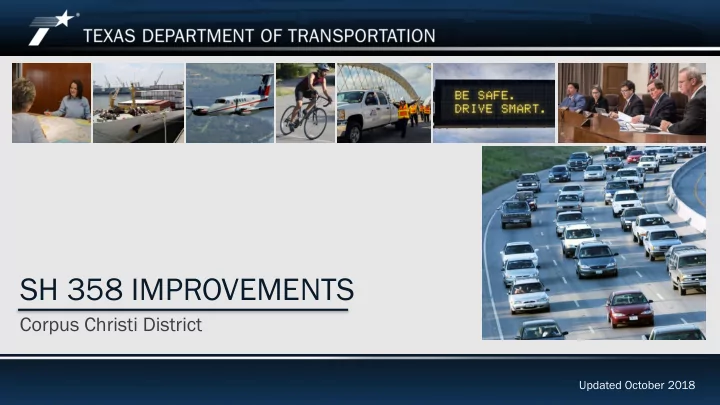 TEXAS DEPARTMENT OF TRANSPORTATION

BE SAFE.
DRIVE SMART.

SH 358 IMPROVEMENTS

Corpus Christi District

Updated October 2018